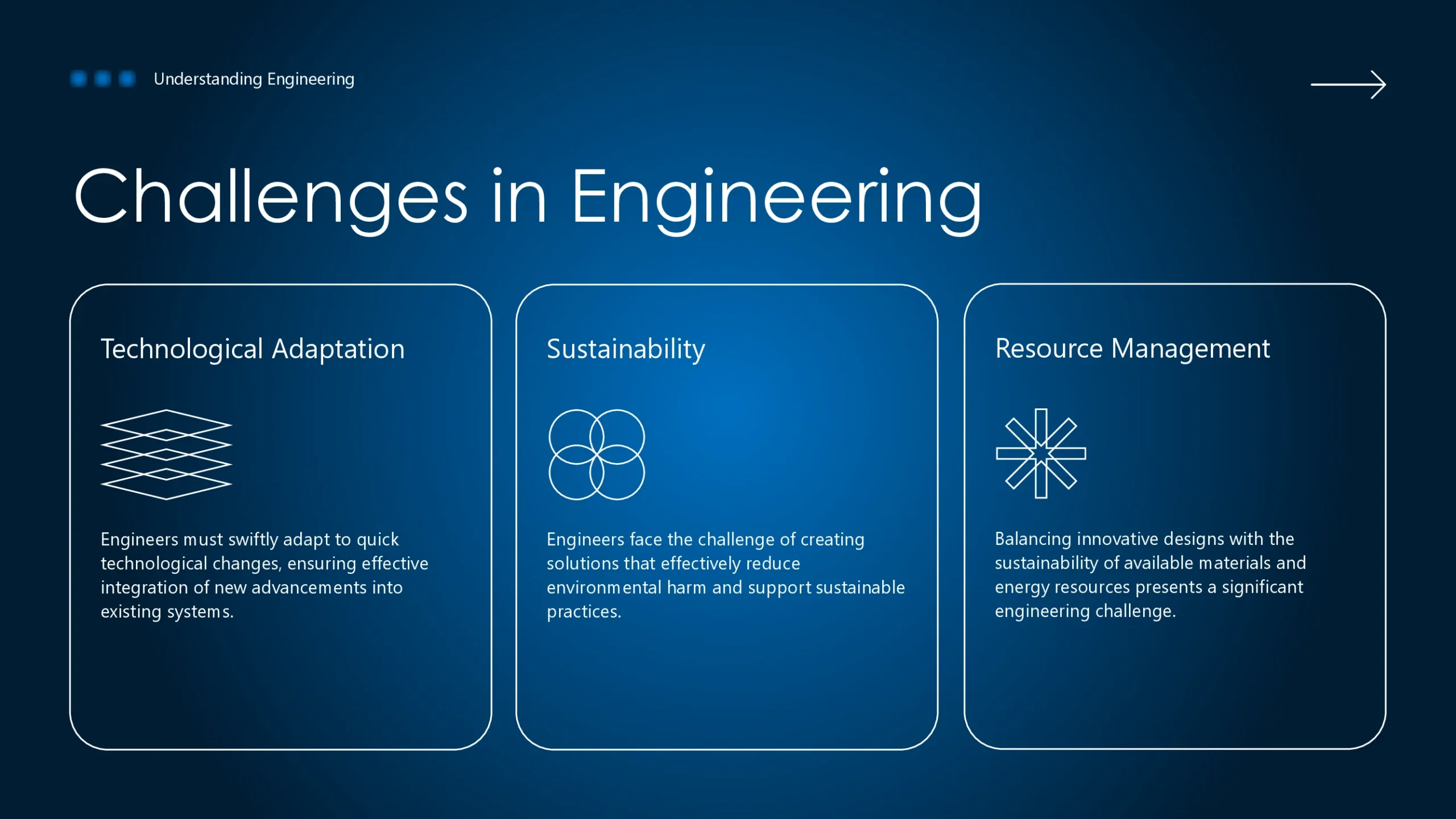 Understanding Engineering

Challenges in Engineering

Technological Adaptation

Engineers must swiftly adapt to quick technological changes, ensuring effective integration of new advancements into existing systems.

Sustainability

Engineers face the challenge of creating solutions that effectively reduce environmental harm and support sustainable practices.

Resource Management

Balancing innovative designs with the sustainability of available materials and energy resources presents a significant engineering challenge.